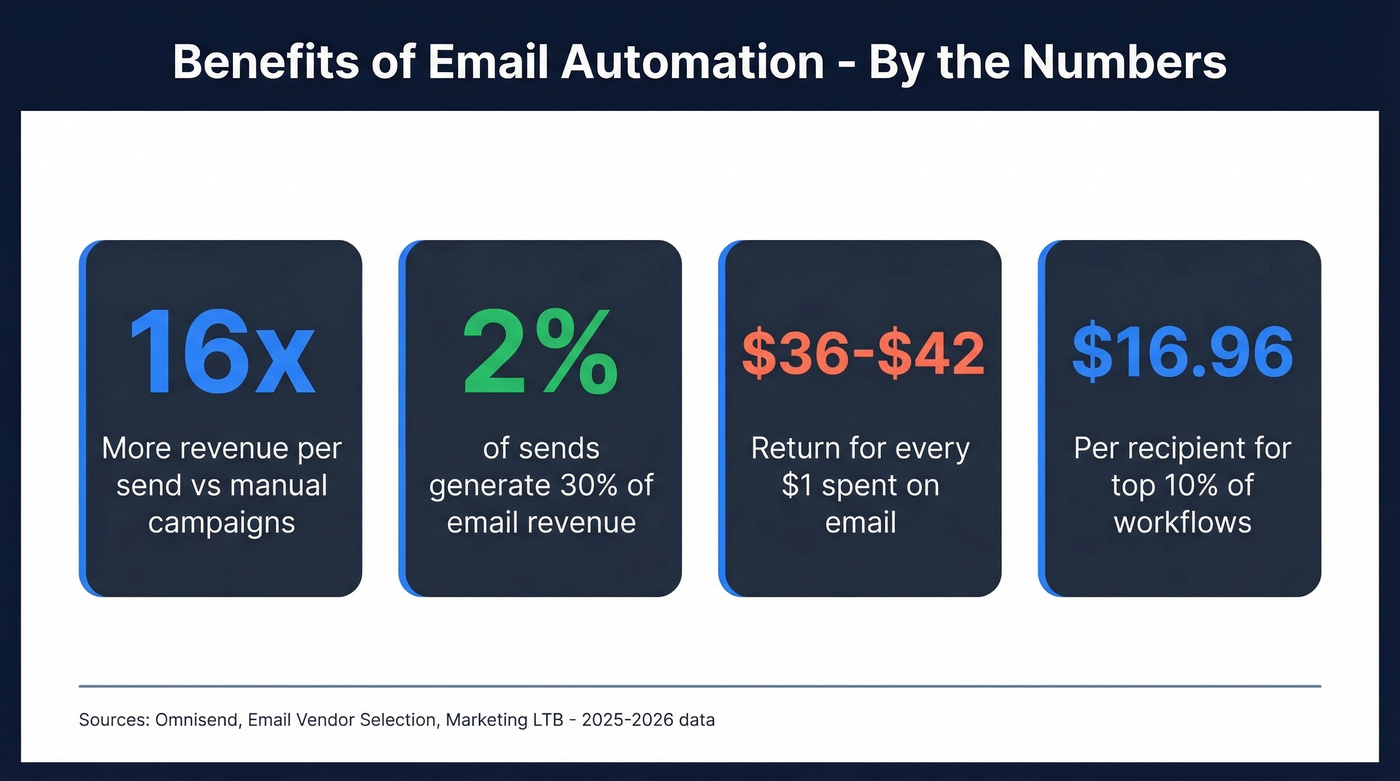 Benefits of Email Automation - By the Numbers

16x
More revenue per send vs manual campaigns

2%
of sends generate 30% of email revenue

\$36-\$42
Return for every \$1 spent on email

\$16.96
Per recipient for top 10% of workflows

Sources: Omnisend, Email Vendor Selection, Marketing LTB - 2025-2026 data